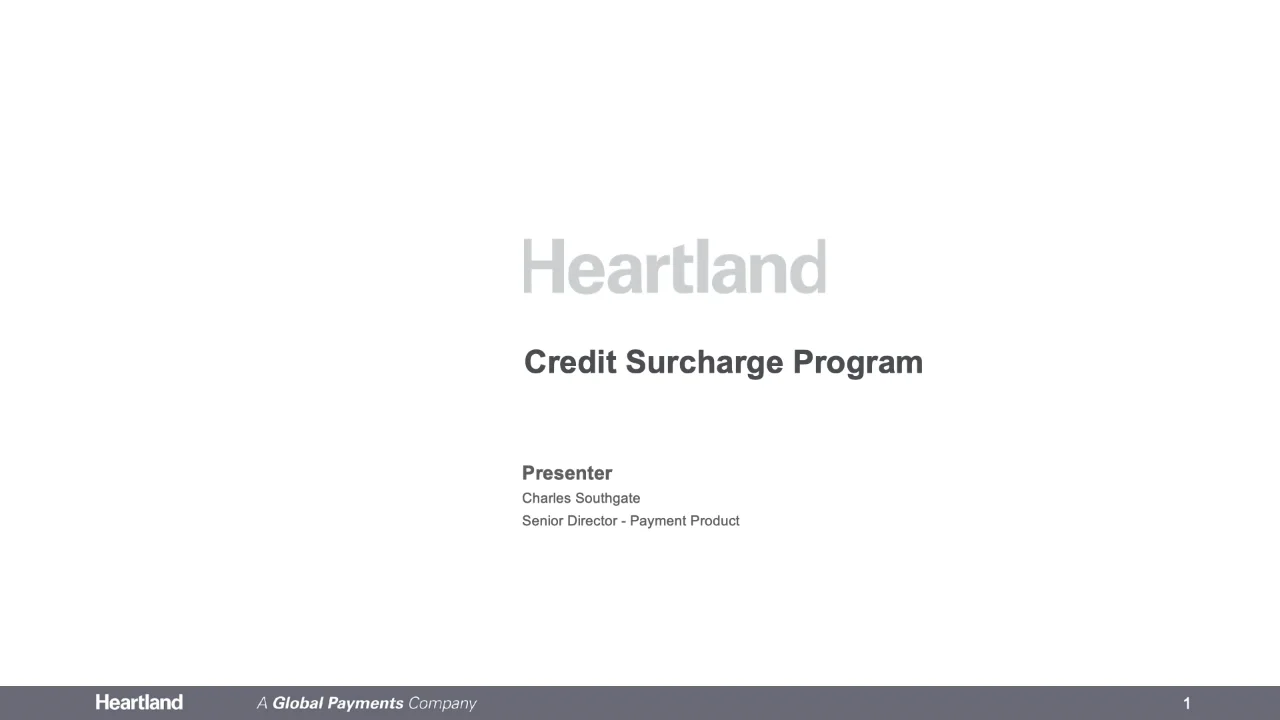 Heartland

Credit Surcharge Program

Presenter
Charles Southgate
Senior Director - Payment Product

Heartland A Global Payments Company 1